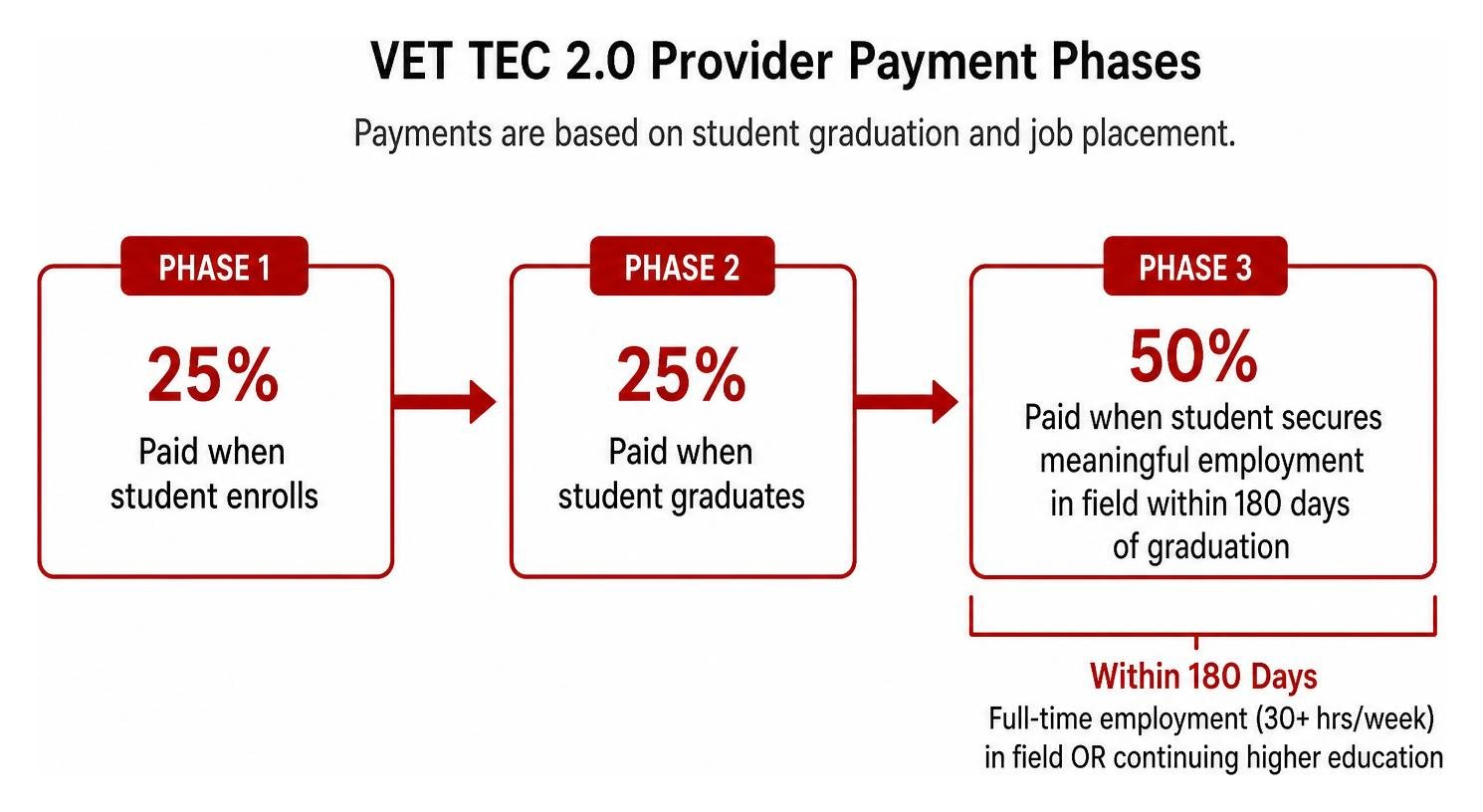 VET TEC 2.0 Provider Payment Phases

Payments are based on student graduation and job placement.

PHASE 1

25%

Paid when student enrolls

PHASE 2

25%

Paid when student graduates

PHASE 3

50%

Paid when student secures meaningful employment in field within 180 days of graduation

Within 180 Days

Full-time employment (30+ hrs/week) in field OR continuing higher education